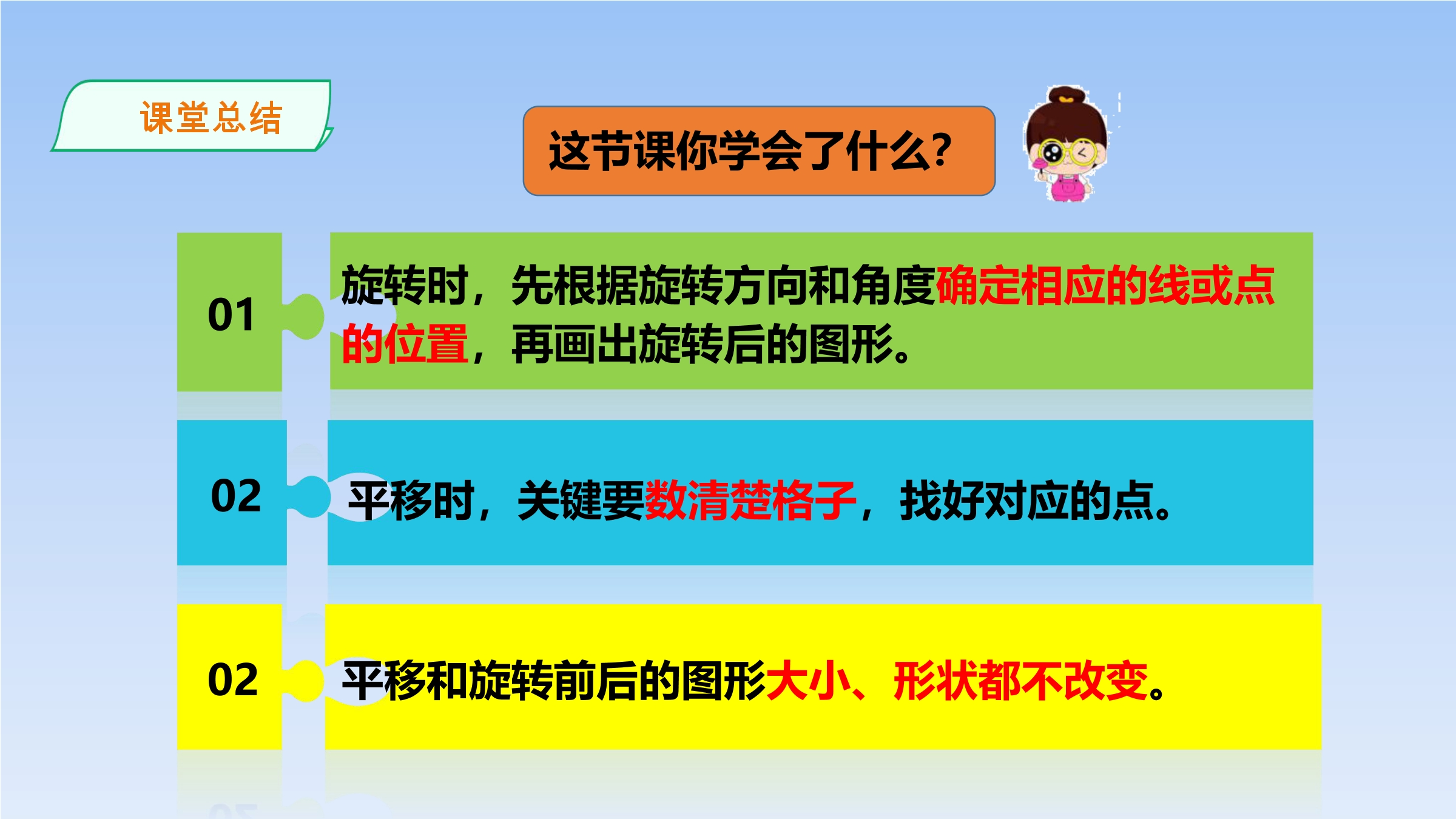 课堂总结

这节课你学会了什么?

01

旋转时，先根据旋转方向和角度确定相应的线或点的位置，再画出旋转后的图形。

02

平移时，关键要数清楚格子，找好对应的点。

02

平移和旋转前后的图形大小、形状都不改变。